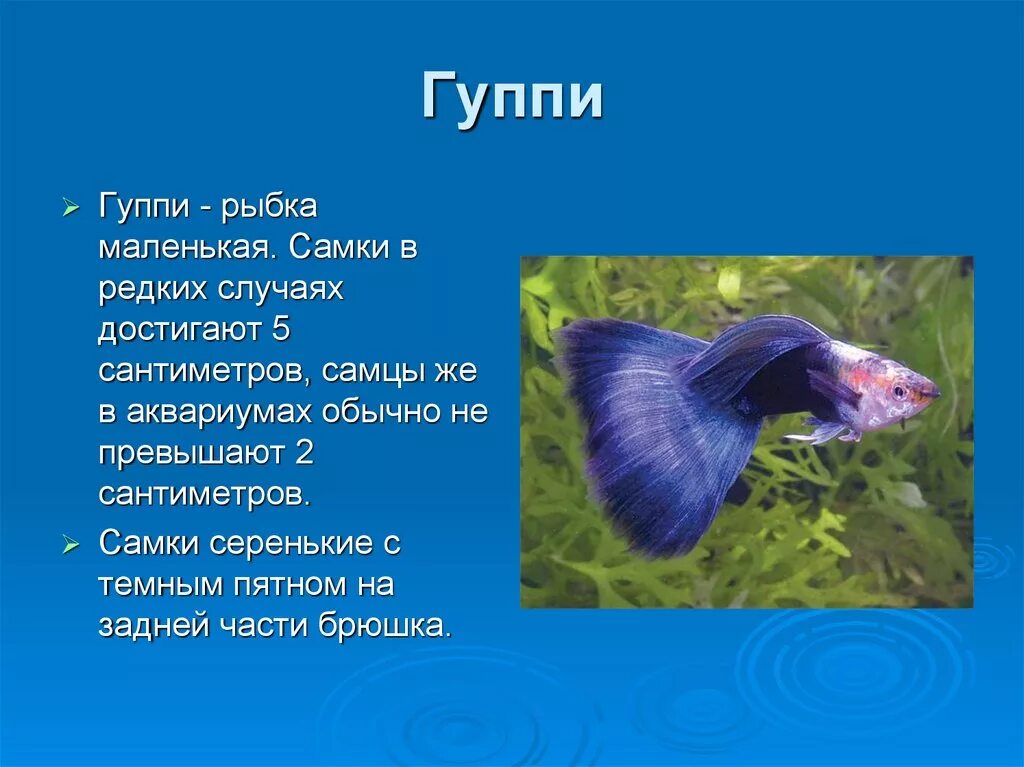 Гуппи

➢ Гуппи - рыбка маленькая. Самки в редких случаях достигают 5 сантиметров, самцы же в аквариумах обычно не превышают 2 сантиметров.

➢ Самки серенькие с темным пятном на задней части брюшка.